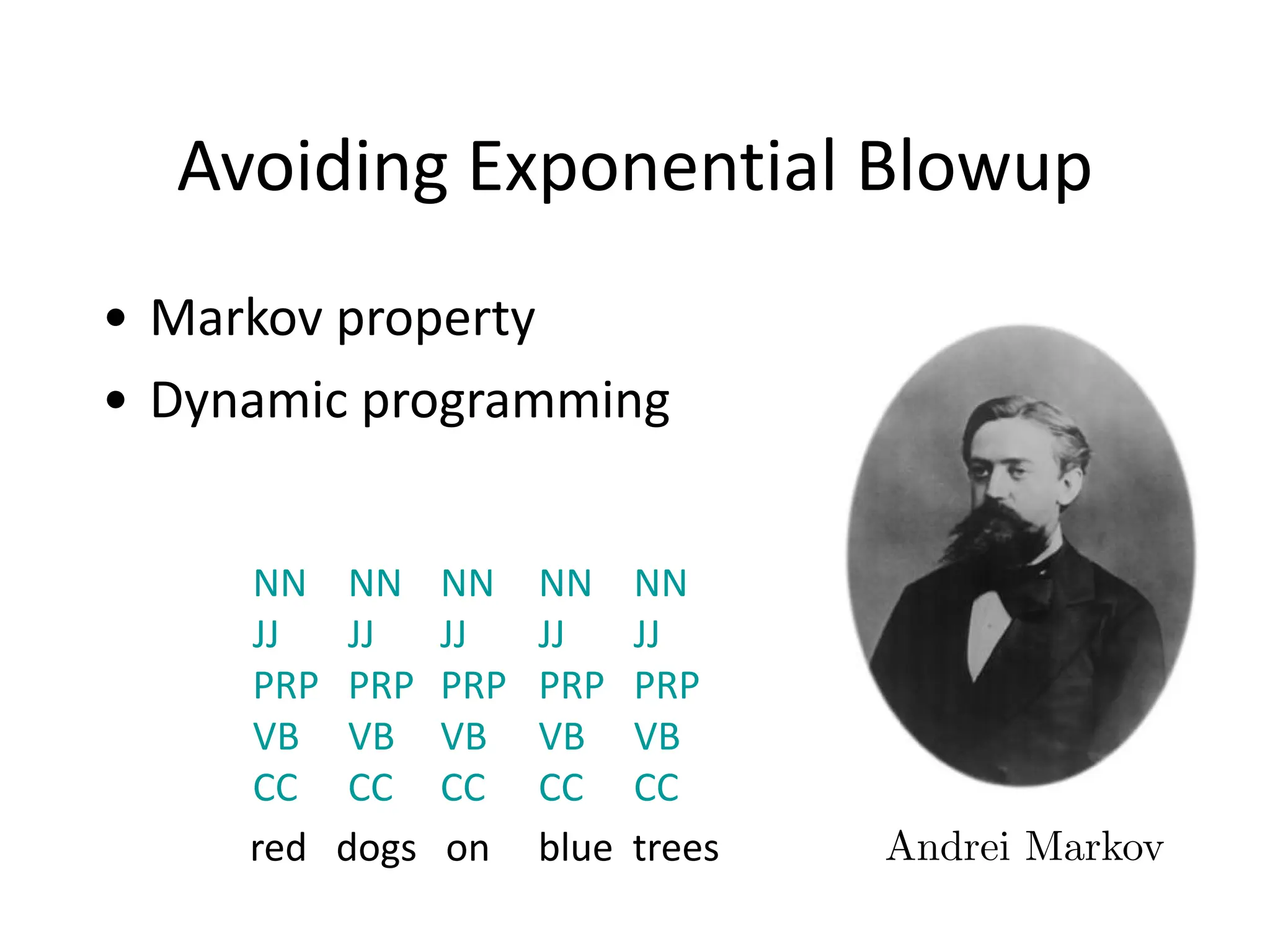 Avoiding Exponential Blowup

• Markov property
• Dynamic programming

| NN | NN | NN | NN | NN |
|---|---|---|---|---|
| JJ | JJ | JJ | JJ | JJ |
| PRP | PRP | PRP | PRP | PRP |
| VB | VB | VB | VB | VB |
| CC | CC | CC | CC | CC |
| red | dogs | on | blue | trees |

Andrei Markov